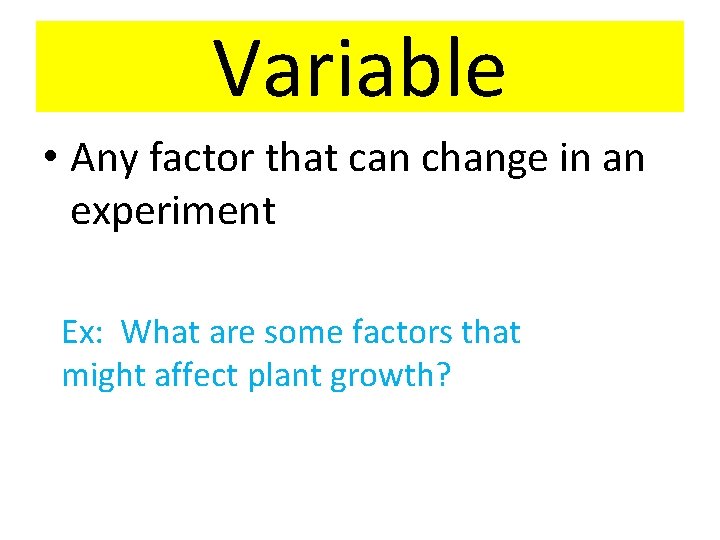 Variable

• Any factor that can change in an experiment

Ex: What are some factors that might affect plant growth?